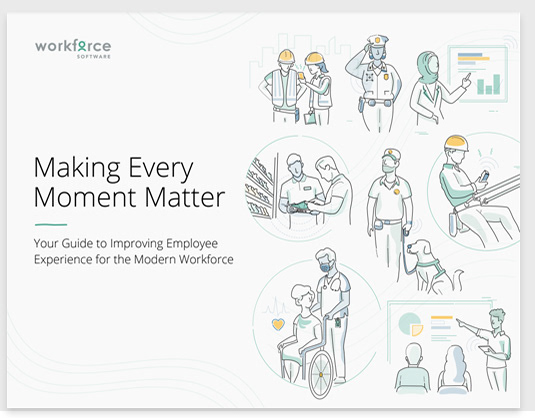 workforce
SOFTWARE

Making Every Moment Matter

Your Guide to Improving Employee Experience for the Modern Workforce